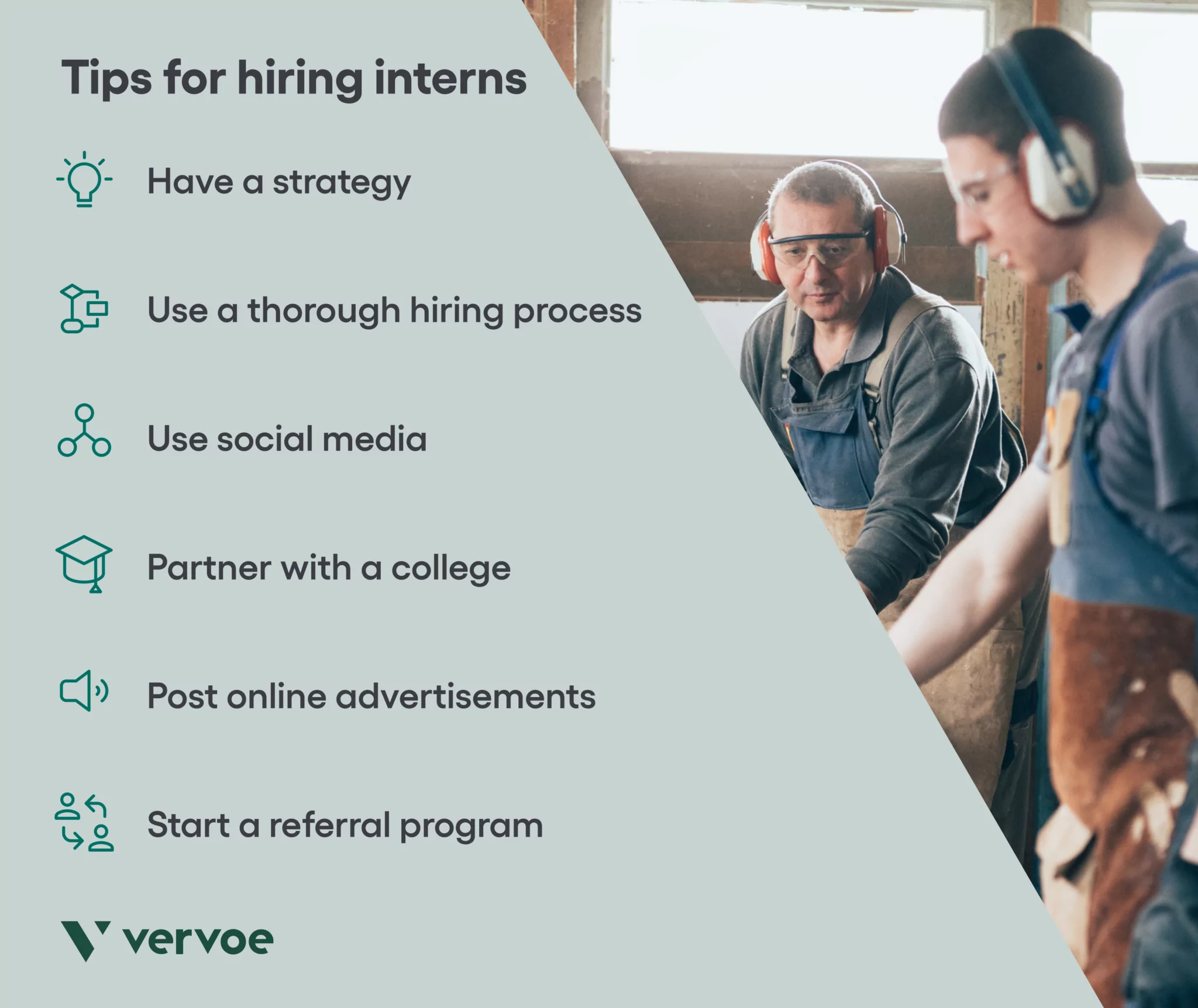 Tips for hiring interns

Have a strategy

Use a thorough hiring process

Use social media

Partner with a college

Post online advertisements

Start a referral program

vervoe